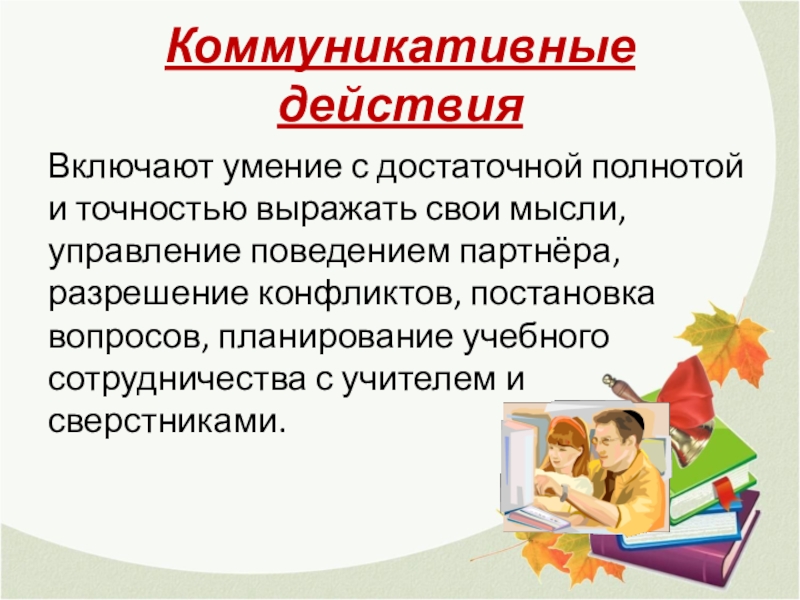 Коммуникативные действия

Включают умение с достаточной полнотой и точностью выражать свои мысли, управление поведением партнёра, разрешение конфликтов, постановка вопросов, планирование учебного сотрудничества с учителем и сверстниками.